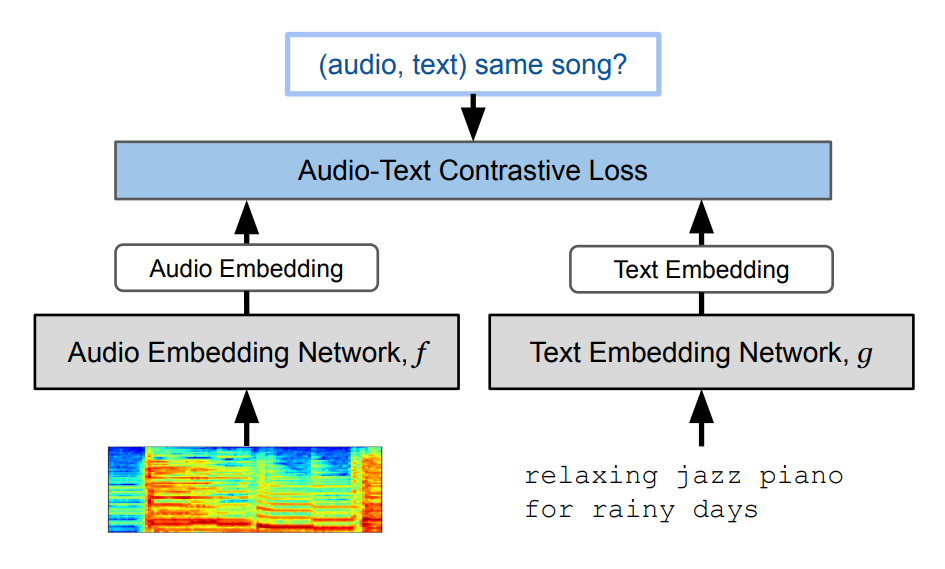 (audio, text) same song?

Audio-Text Contrastive Loss

Audio Embedding

Text Embedding

Audio Embedding Network, $f$

Text Embedding Network, $g$

relaxing jazz piano for rainy days